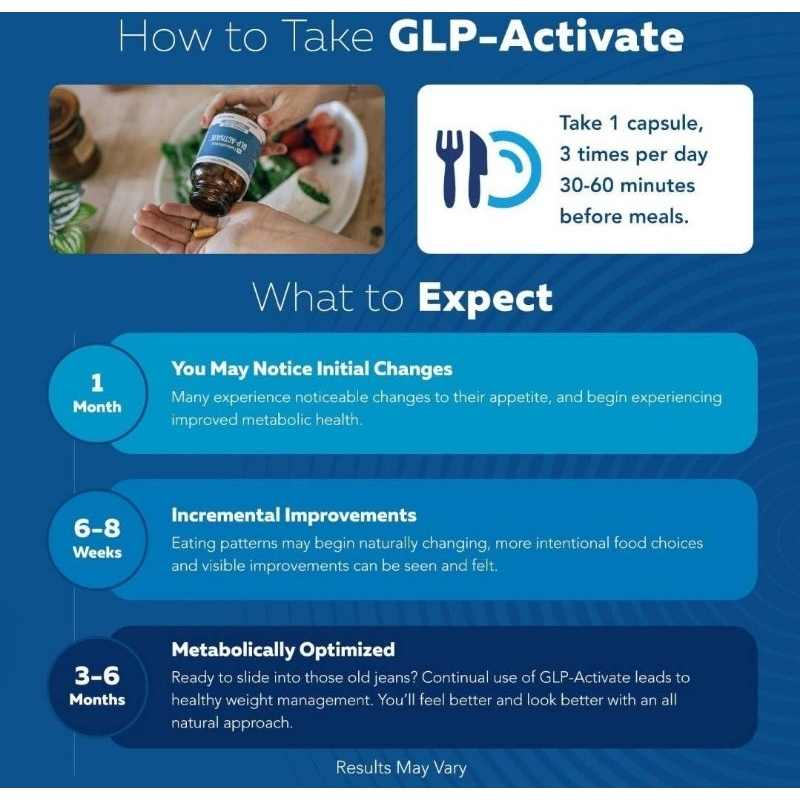 How to Take GLP-Activate

GLP-ACTIVATE

Take 1 capsule, 3 times per day 30-60 minutes before meals.

What to Expect

1 Month

You May Notice Initial Changes

Many experience noticeable changes to their appetite, and begin experiencing improved metabolic health.

6-8 Weeks

Incremental Improvements

Eating patterns may begin naturally changing, more intentional food choices and visible improvements can be seen and felt.

3-6 Months

Metabolically Optimized

Ready to slide into those old jeans? Continual use of GLP-Activate leads to healthy weight management. You'll feel better and look better with an all natural approach.

Results May Vary